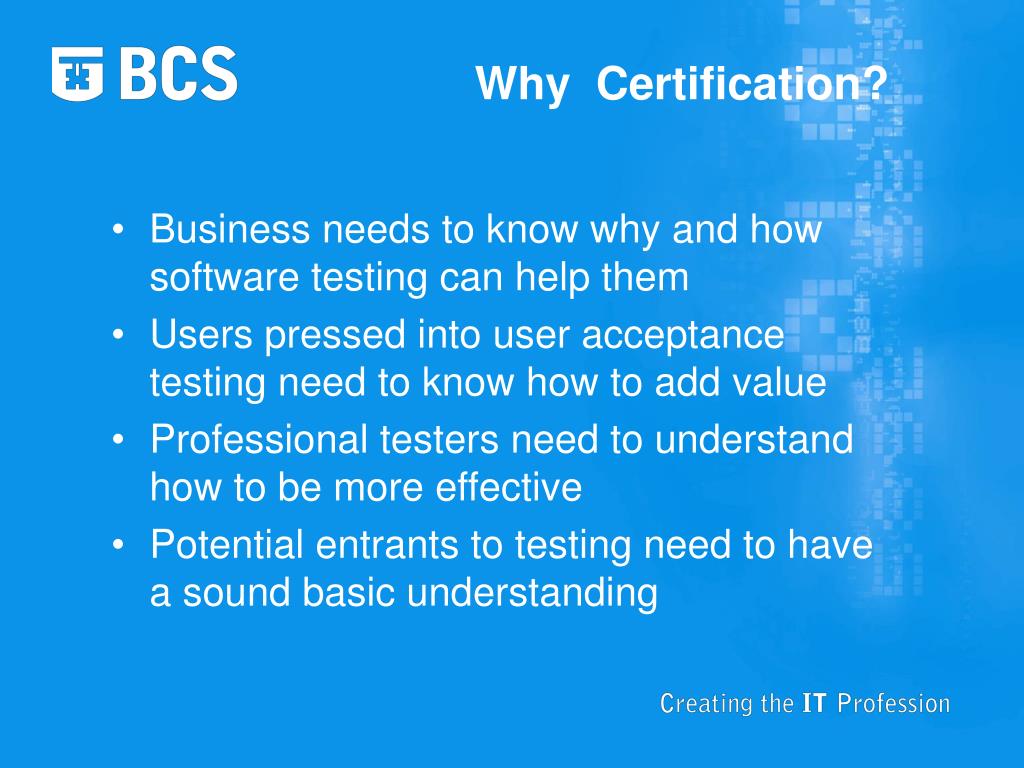 BCS

Why Certification?

• Business needs to know why and how software testing can help them
• Users pressed into user acceptance testing need to know how to add value
• Professional testers need to understand how to be more effective
• Potential entrants to testing need to have a sound basic understanding

Creating the IT Profession